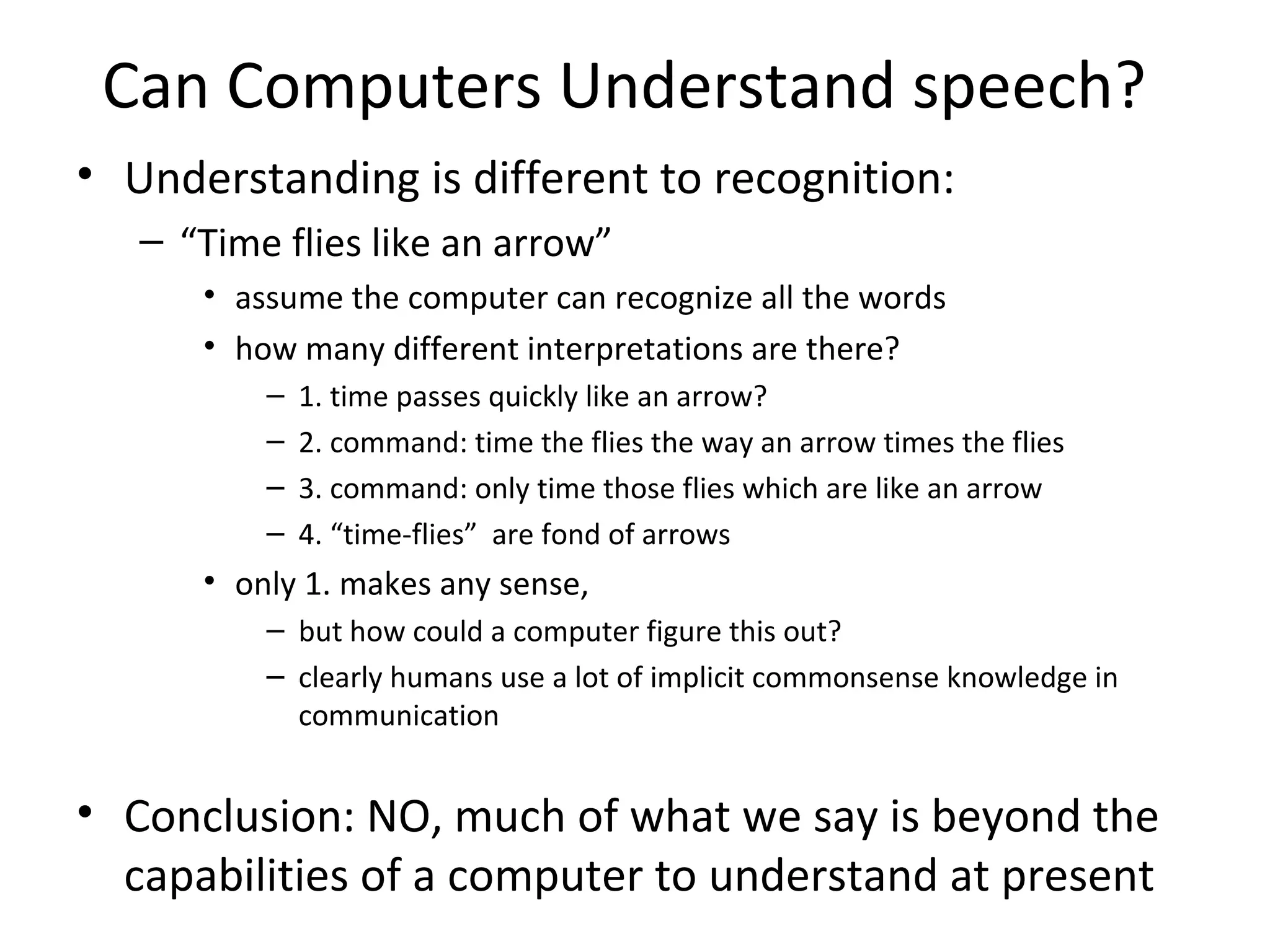 Can Computers Understand speech?

• Understanding is different to recognition:
  – “Time flies like an arrow”
    • assume the computer can recognize all the words
    • how many different interpretations are there?
      – 1. time passes quickly like an arrow?
      – 2. command: time the flies the way an arrow times the flies
      – 3. command: only time those flies which are like an arrow
      – 4. “time-flies” are fond of arrows
    • only 1. makes any sense,
      – but how could a computer figure this out?
      – clearly humans use a lot of implicit commonsense knowledge in communication

• Conclusion: NO, much of what we say is beyond the capabilities of a computer to understand at present